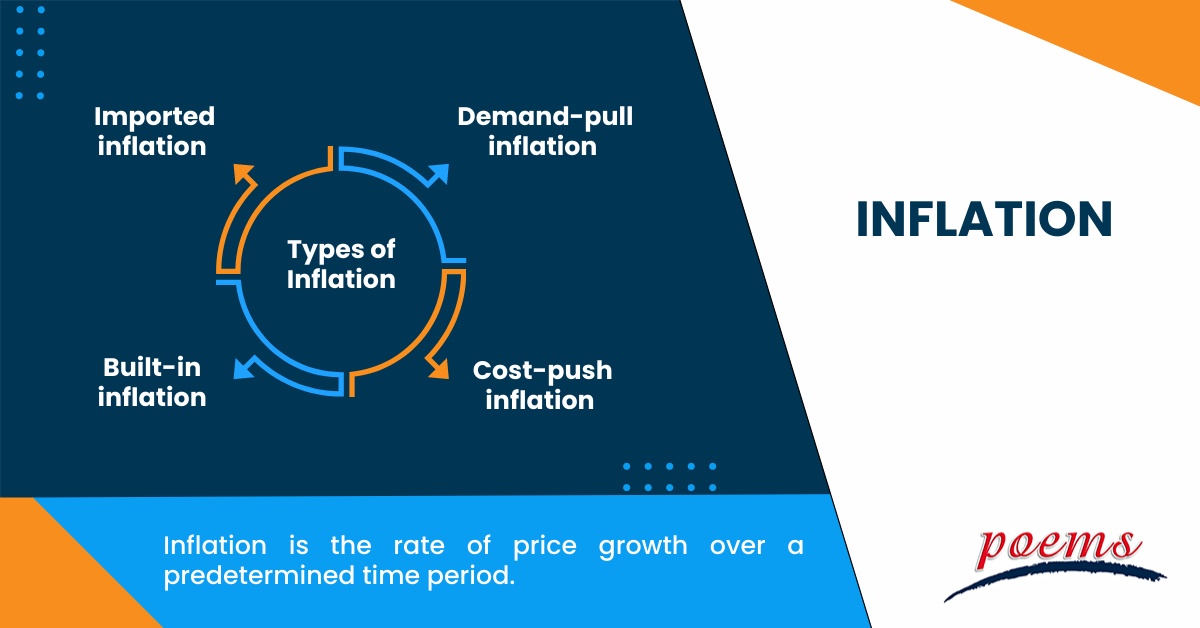 Imported inflation

Demand-pull inflation

Types of Inflation

Built-in inflation

Cost-push inflation

INFLATION

Inflation is the rate of price growth over a predetermined time period.

poems